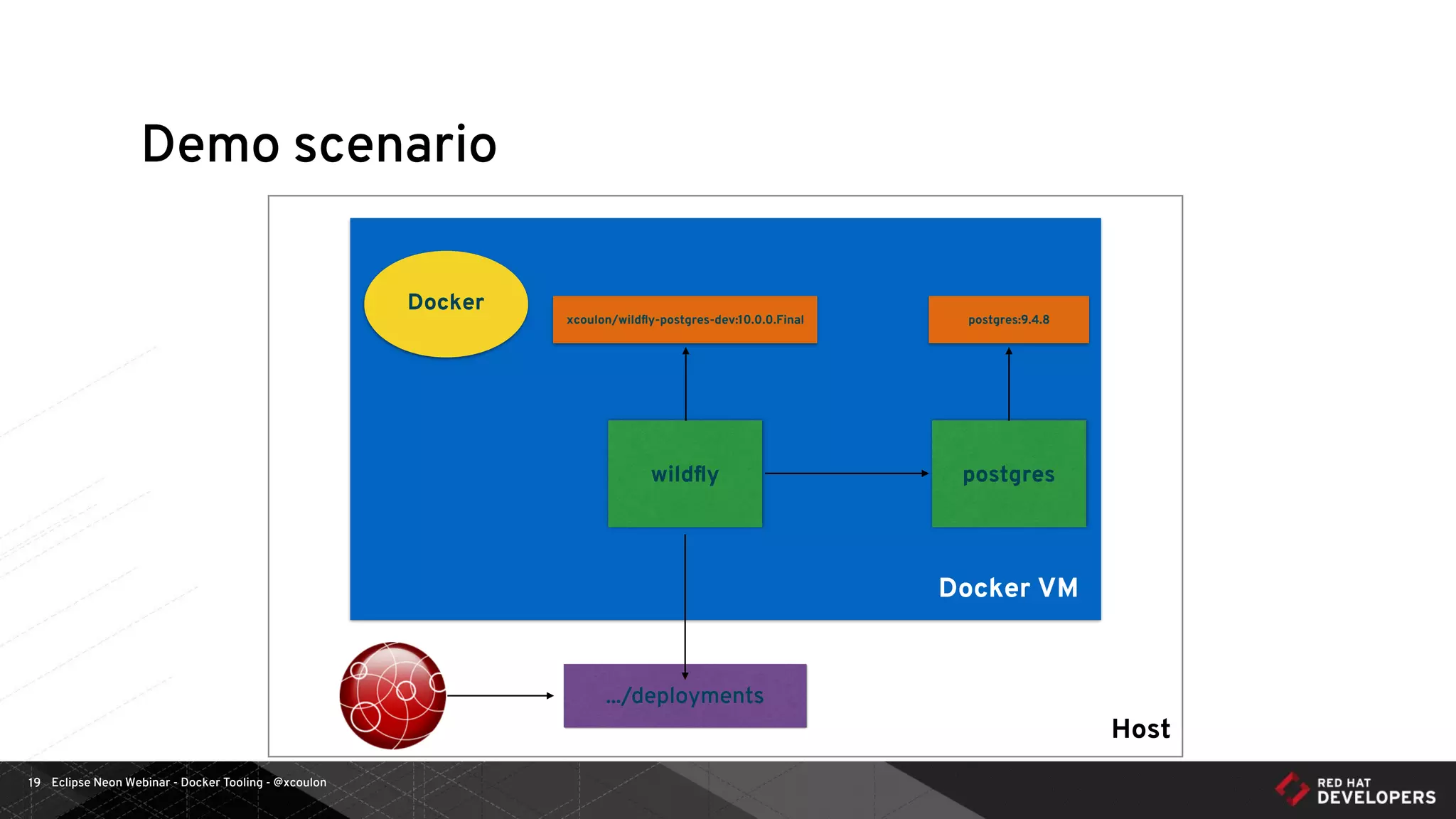 Demo scenario

Docker

xcoulon/wildfly-postgres-dev:10.0.0.Final

postgres:9.4.8

wildfly

postgres

Docker VM

.../deployments

Host

19 Eclipse Neon Webinar - Docker Tooling - @xcoulon

RED HAT DEVELOPERS